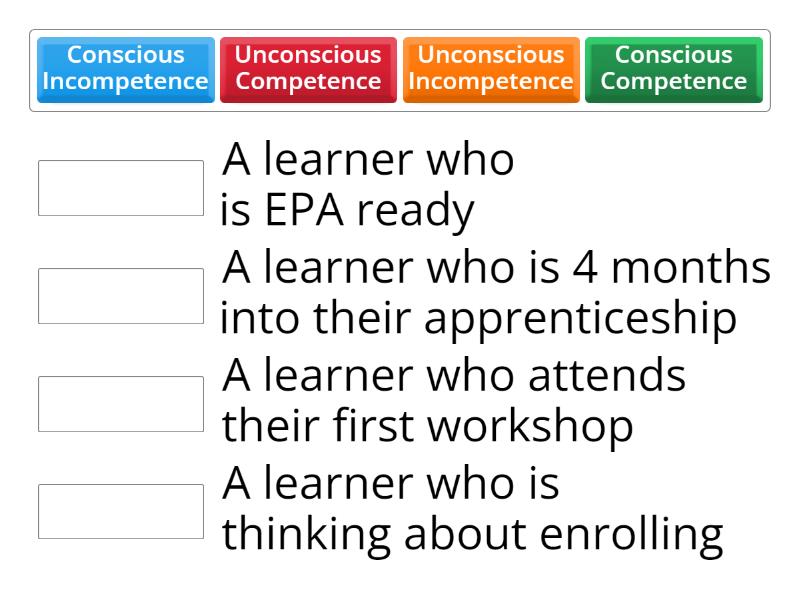 Conscious Incompetence

Unconscious Competence

Unconscious Incompetence

Conscious Competence

A learner who is EPA ready

A learner who is 4 months into their apprenticeship

A learner who attends their first workshop

A learner who is thinking about enrolling